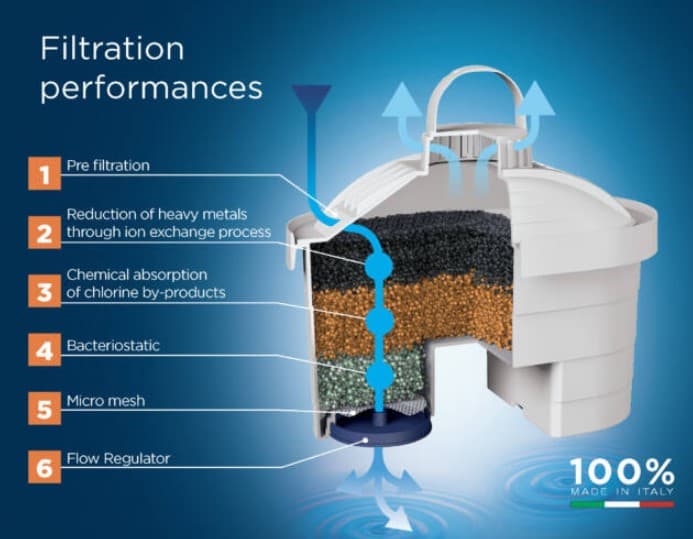 Filtration performances

1 Pre filtration

2 Reduction of heavy metals through ion exchange process

3 Chemical absorption of chlorine by-products

4 Bacteriostatic

5 Micro mesh

6 Flow Regulator

100%
MADE IN ITALY